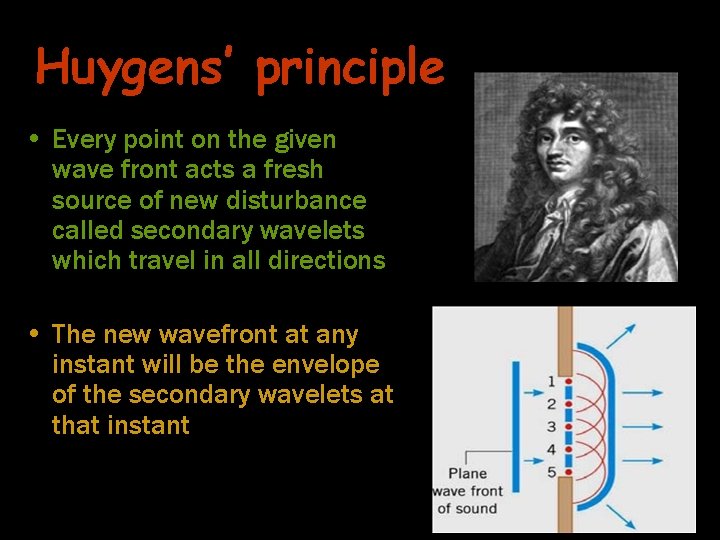 Huygens' principle

• Every point on the given wave front acts a fresh source of new disturbance called secondary wavelets which travel in all directions

• The new wavefront at any instant will be the envelope of the secondary wavelets at that instant

1
2
3
4
5
Plane wave front of sound